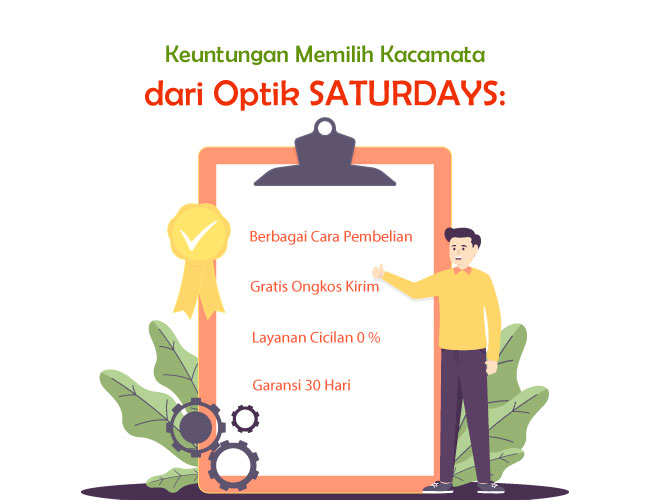 Keuntungan Memilih Kacamata
dari Optik SATURDAYS:

Berbagai Cara Pembelian

Gratis Ongkos Kirim

Layanan Cicilan 0 %

Garansi 30 Hari